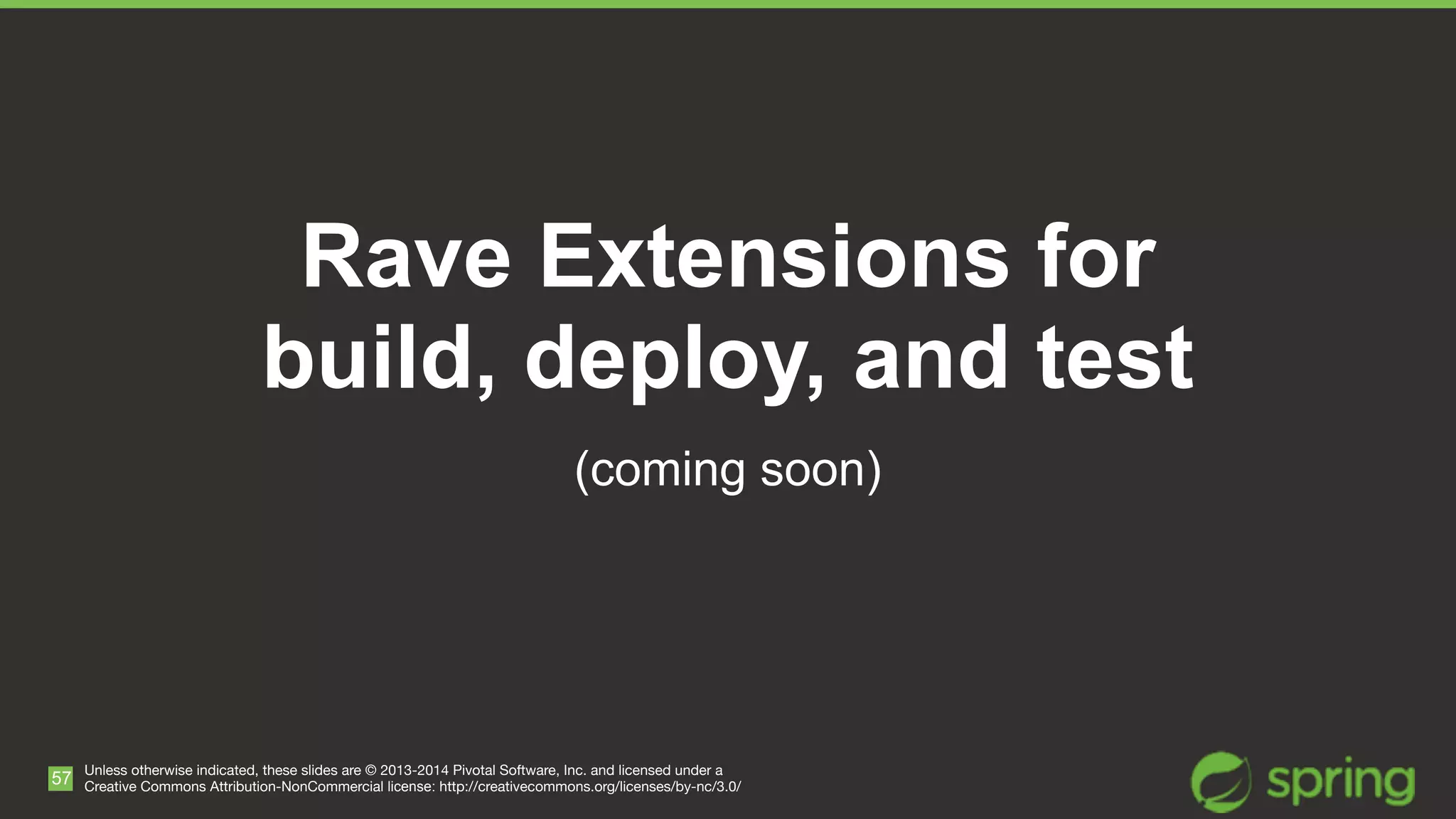 Rave Extensions for build, deploy, and test

(coming soon)

57 Unless otherwise indicated, these slides are © 2013-2014 Pivotal Software, Inc. and licensed under a Creative Commons Attribution-NonCommercial license: http://creativecommons.org/licenses/by-nc/3.0/

spring